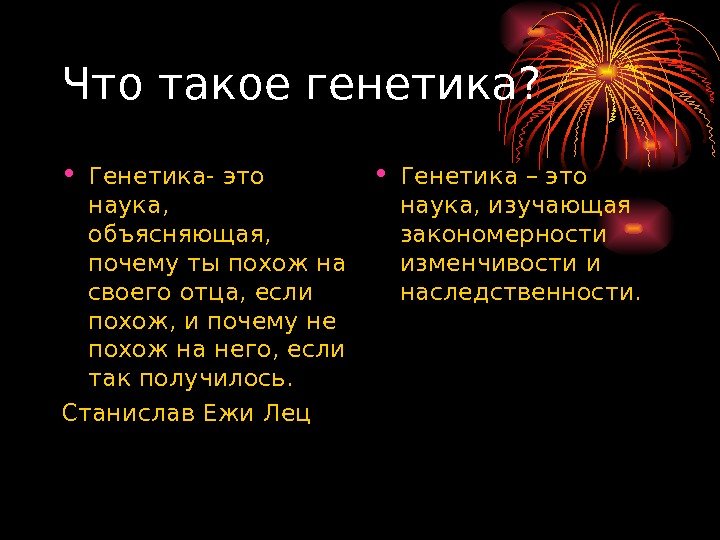 Что такое генетика?

• Генетика- это наука, объясняющая, почему ты похож на своего отца, если похож, и почему не похож на него, если так получилось.

Станислав Ежи Лец

• Генетика – это наука, изучающая закономерности изменчивости и наследственности.